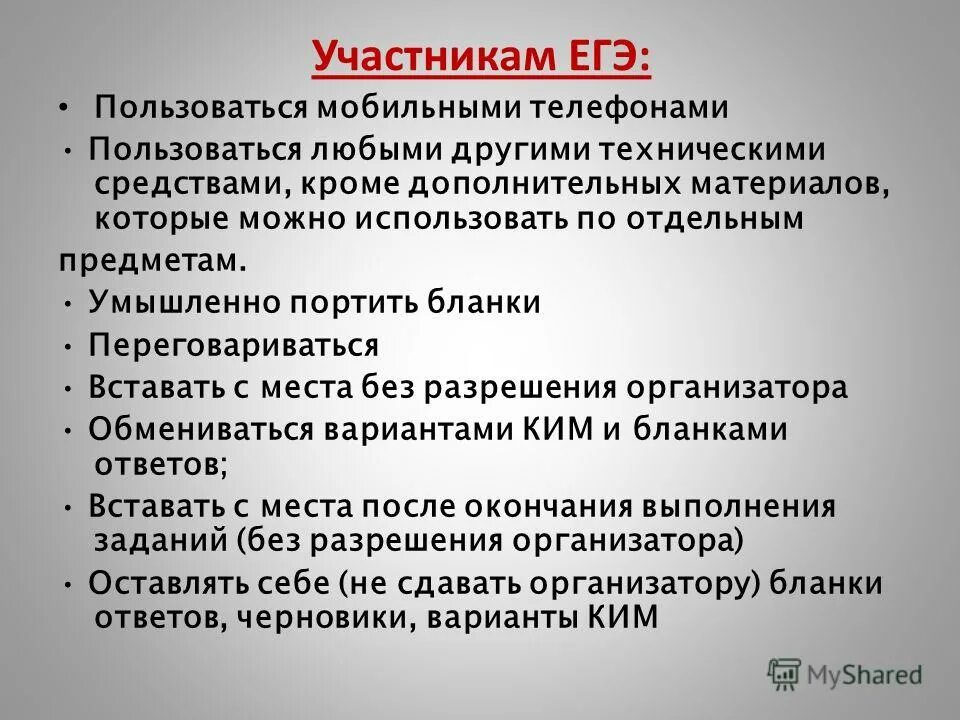 Участникам ЕГЭ:

• Пользоваться мобильными телефонами

• Пользоваться любыми другими техническими средствами, кроме дополнительных материалов, которые можно использовать по отдельным

предметам.

• Умышленно портить бланки

• Переговариваться

• Вставать с места без разрешения организатора

• Обмениваться вариантами КИМ и бланками ответов;

• Вставать с места после окончания выполнения заданий (без разрешения организатора)

• Оставлять себе (не сдавать организатору) бланки ответов, черновики, варианты КИМ

MyShared